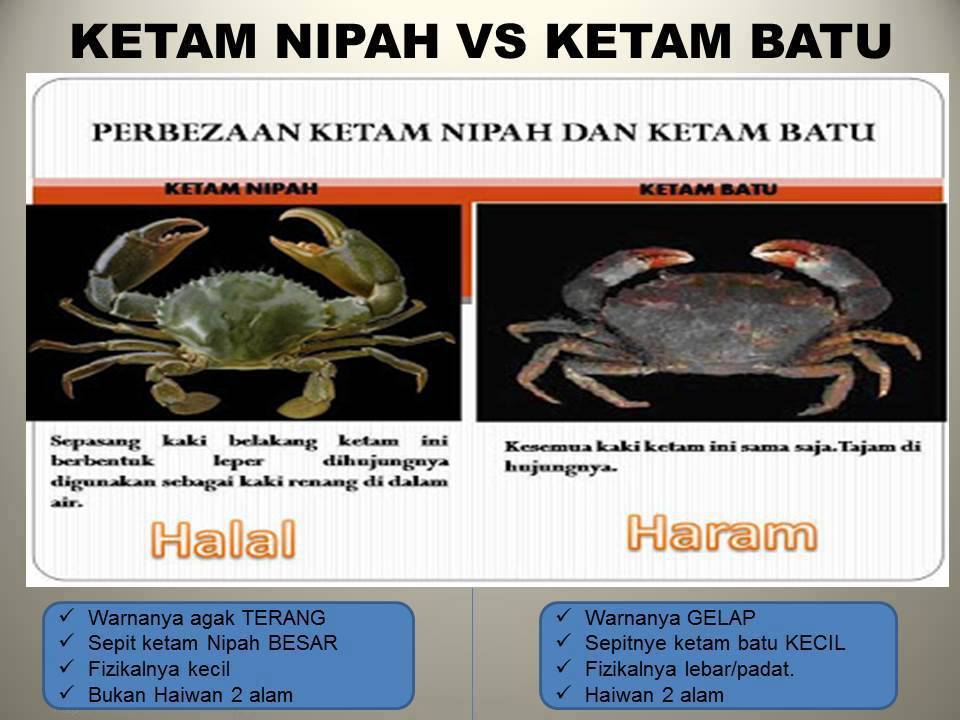 KETAM NIPAH VS KETAM BATU

PERBEZAAN KETAM NIPAH DAN KETAM BATU

KETAM NIPAH

Sepasang kaki belakang ketam ini berbentuk leper dihujungnya digunakan sebagai kaki renang di dalam air.

Halal

KETAM BATU

Kesemua kaki ketam ini sama saja.Tajam di hujungnya.

Haram

✓ Warnanya agak TERANG
✓ Sepit ketam Nipah BESAR
✓ Fizikalnya kecil
✓ Bukan Haiwan 2 alam

✓ Warnanya GELAP
✓ Sepitnye ketam batu KECIL
✓ Fizikalnya lebar/padat.
✓ Haiwan 2 alam